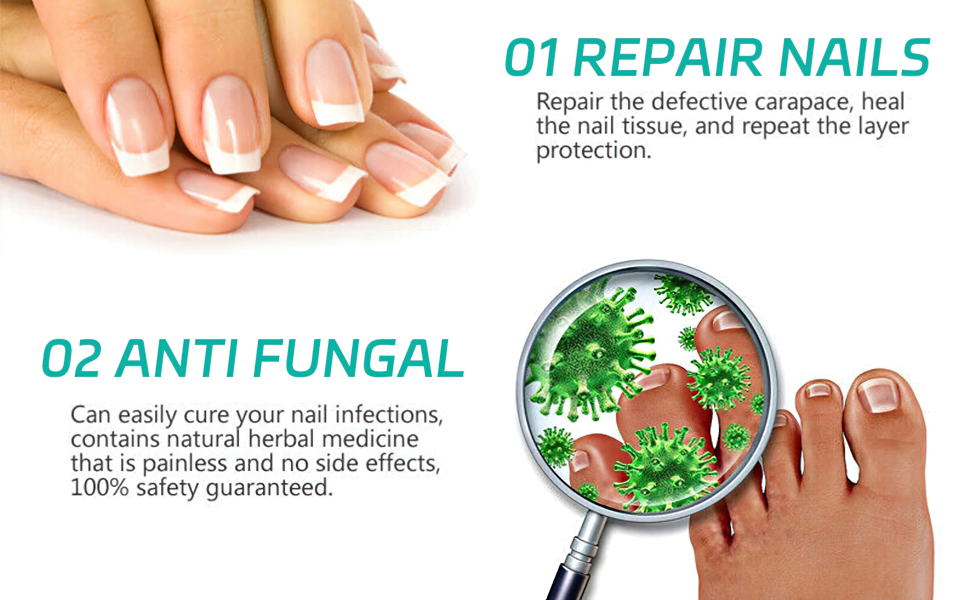 01 REPAIR NAILS

Repair the defective carapace, heal the nail tissue, and repeat the layer protection.

02 ANTI FUNGAL

Can easily cure your nail infections, contains natural herbal medicine that is painless and no side effects, 100% safety guaranteed.